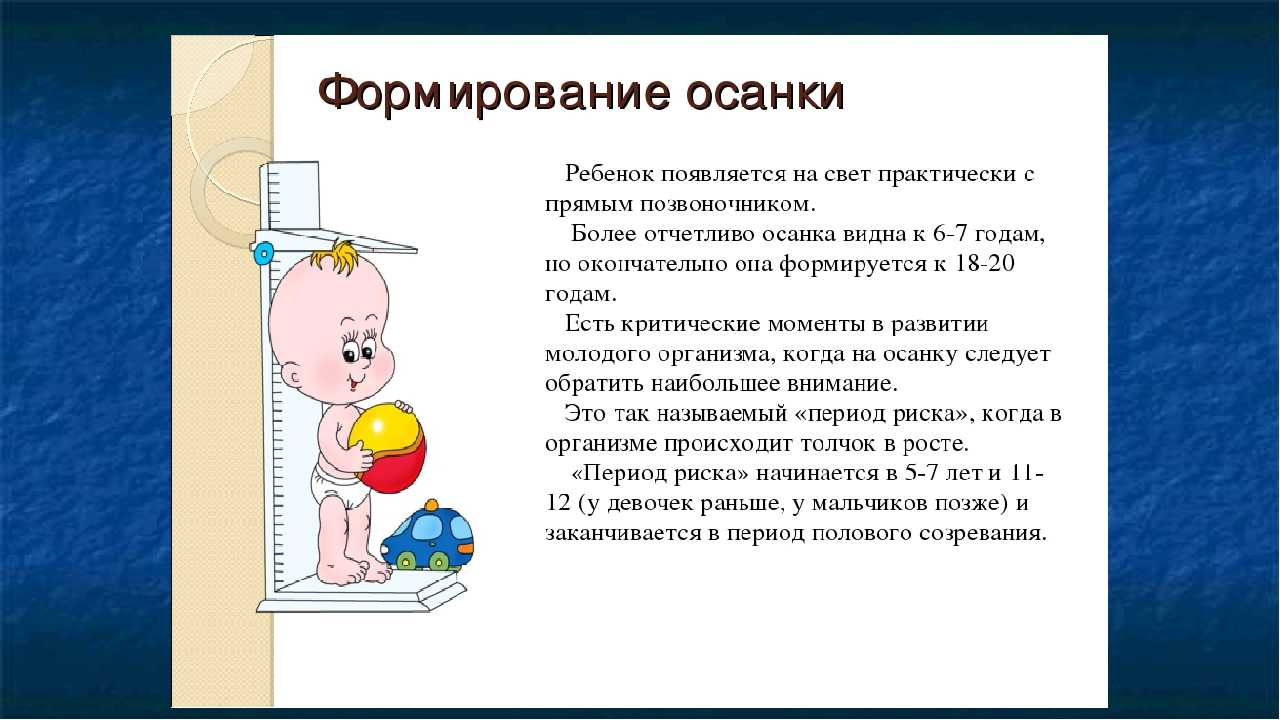 Формирование осанки

Ребенок появляется на свет практически с прямым позвоночником.

Более отчетливо осанка видна к 6-7 годам, но окончательно она формируется к 18-20 годам.

Есть критические моменты в развитии молодого организма, когда на осанку следует обратить наибольшее внимание.

Это так называемый «период риска», когда в организме происходит толчок в росте.

«Период риска» начинается в 5-7 лет и 11-12 (у девочек раньше, у мальчиков позже) и заканчивается в период полового созревания.